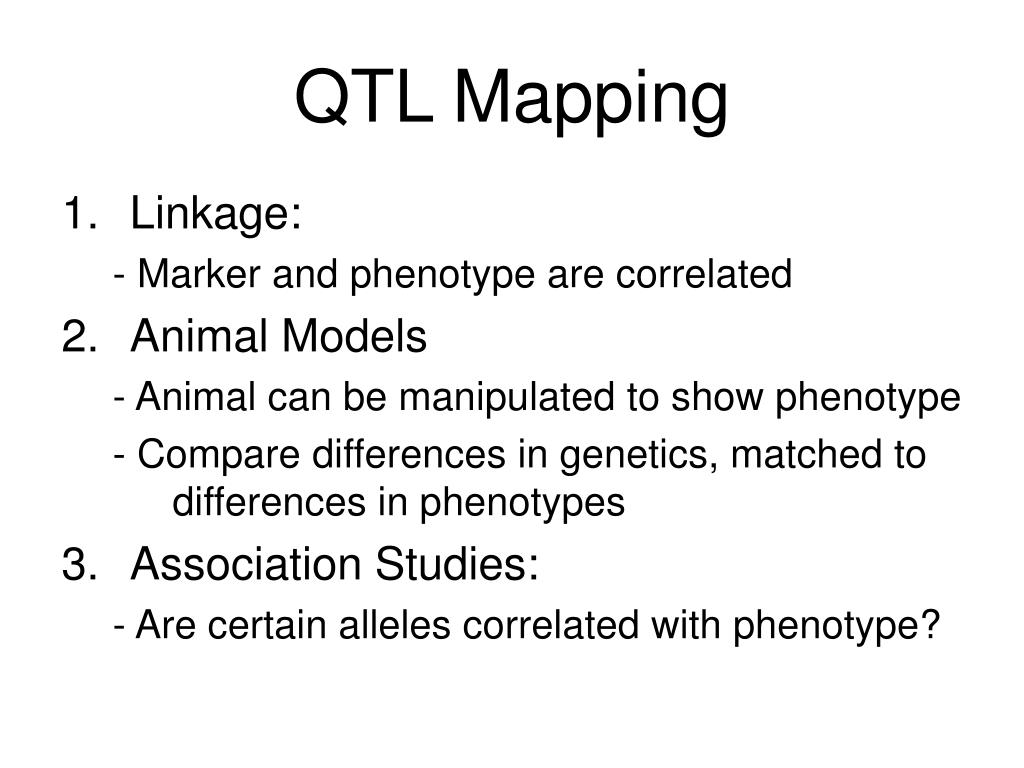 QTL Mapping

1. Linkage:
- Marker and phenotype are correlated

2. Animal Models
- Animal can be manipulated to show phenotype
- Compare differences in genetics, matched to differences in phenotypes

3. Association Studies:
- Are certain alleles correlated with phenotype?